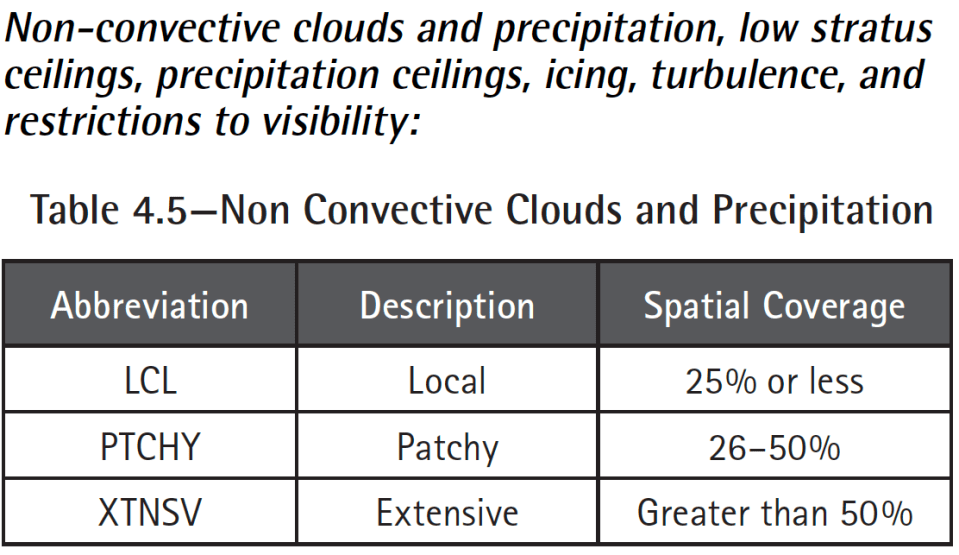 Non-convective clouds and precipitation, low stratus ceilings, precipitation ceilings, icing, turbulence, and restrictions to visibility:

Table 4.5—Non Convective Clouds and Precipitation

| Abbreviation | Description | Spatial Coverage |
|---|---|---|
| LCL | Local | 25% or less |
| PTCHY | Patchy | 26–50% |
| XTNSV | Extensive | Greater than 50% |